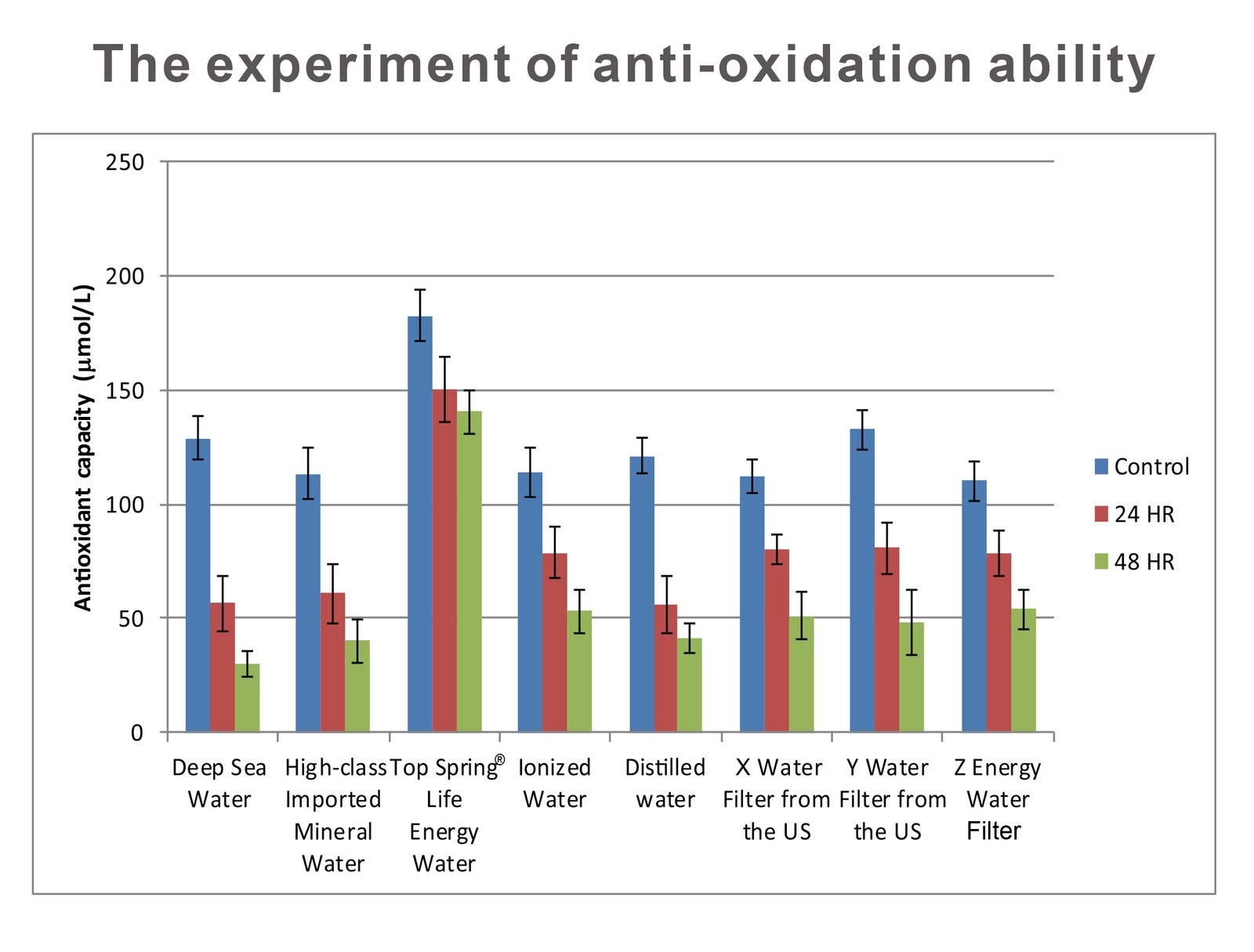 The experiment of anti-oxidation ability

Antioxidant capacity (μmol/L)

250
200
150
100
50
0

Deep Sea Water
High-class Imported Mineral Water
Top Spring® Life Energy Water
Ionized Water
Distilled water
X Water Filter from the US
Y Water Filter from the US
Z Energy Water Filter

Control
24 HR
48 HR